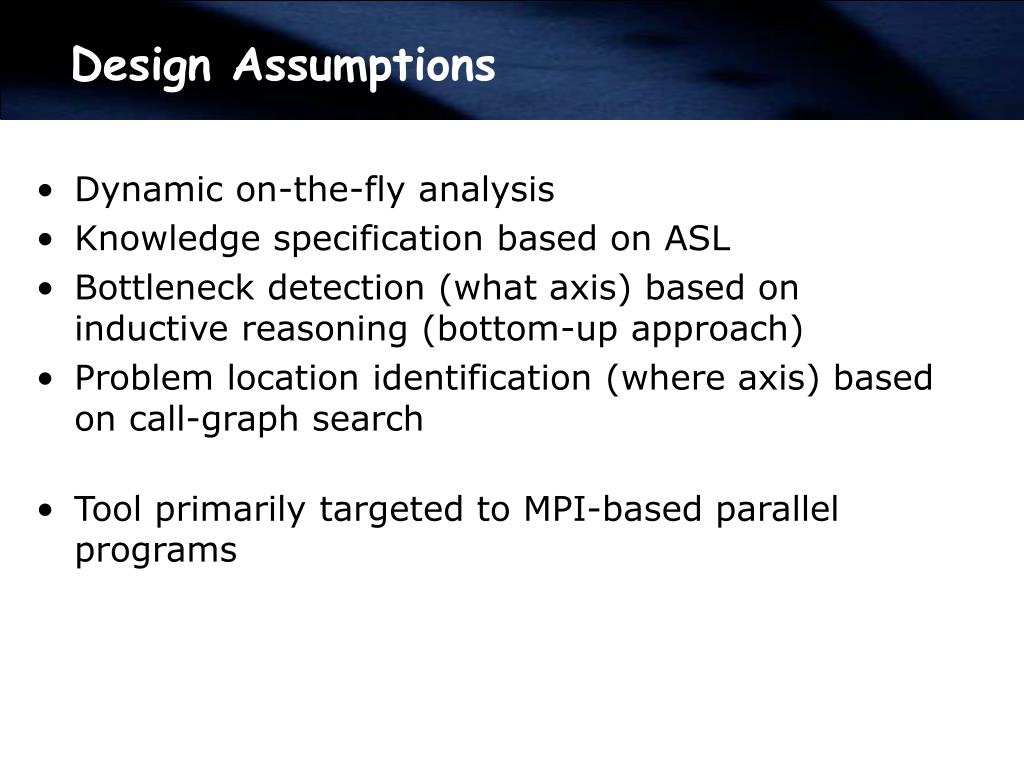 Design Assumptions

• Dynamic on-the-fly analysis
• Knowledge specification based on ASL
• Bottleneck detection (what axis) based on inductive reasoning (bottom-up approach)
• Problem location identification (where axis) based on call-graph search

• Tool primarily targeted to MPI-based parallel programs